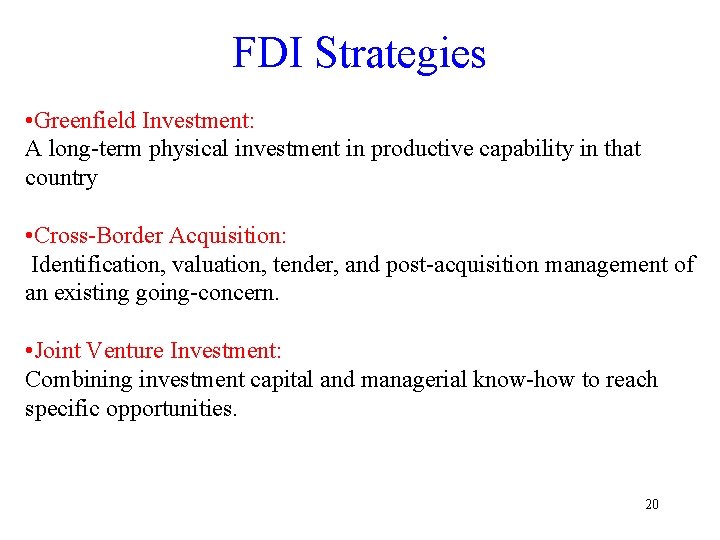 FDI Strategies

•Greenfield Investment:
A long-term physical investment in productive capability in that country

•Cross-Border Acquisition:
Identification, valuation, tender, and post-acquisition management of an existing going-concern.

•Joint Venture Investment:
Combining investment capital and managerial know-how to reach specific opportunities.

20